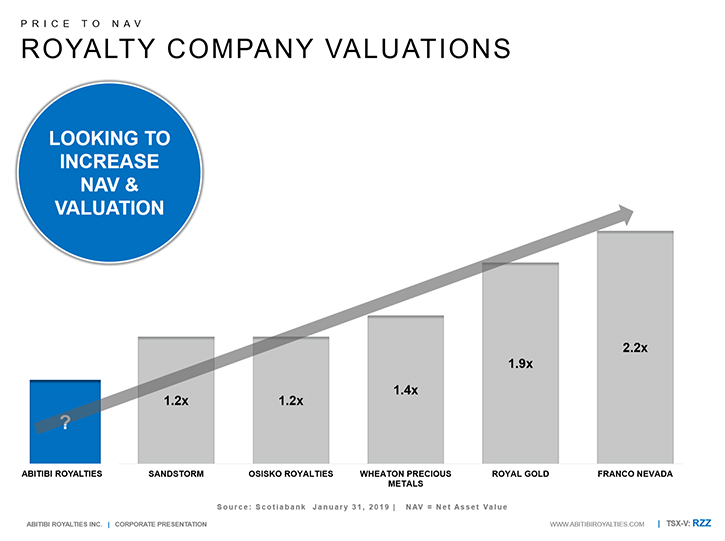 PRICE TO NAV
ROYALTY COMPANY VALUATIONS

LOOKING TO INCREASE NAV & VALUATION

?
1.2x
1.2x
1.4x
1.9x
2.2x

ABITIBI ROYALTIES
SANDSTORM
OSISKO ROYALTIES
WHEATON PRECIOUS METALS
ROYAL GOLD
FRANCO NEVADA

Source: Scotiabank January 31, 2019 | NAV = Net Asset Value

ABITIBI ROYALTIES INC. | CORPORATE PRESENTATION
WWW.ABITIBIROYALTIES.COM | TSX-V: RZZ